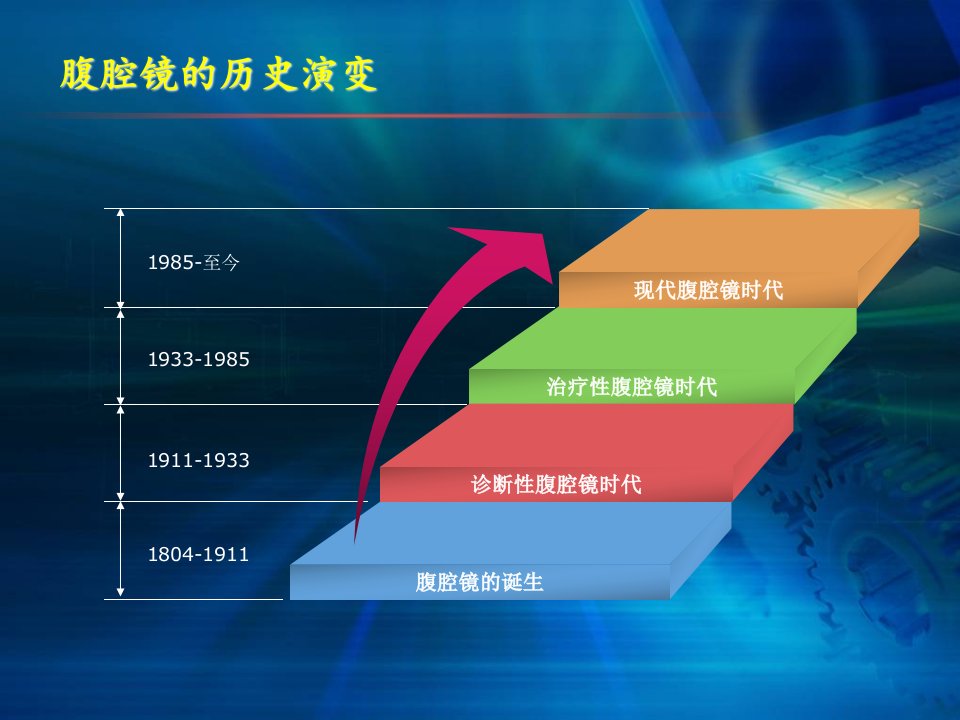 腹腔镜的历史演变

1985-至今

1933-1985

1911-1933

1804-1911

现代腹腔镜时代

治疗性腹腔镜时代

诊断性腹腔镜时代

腹腔镜的诞生